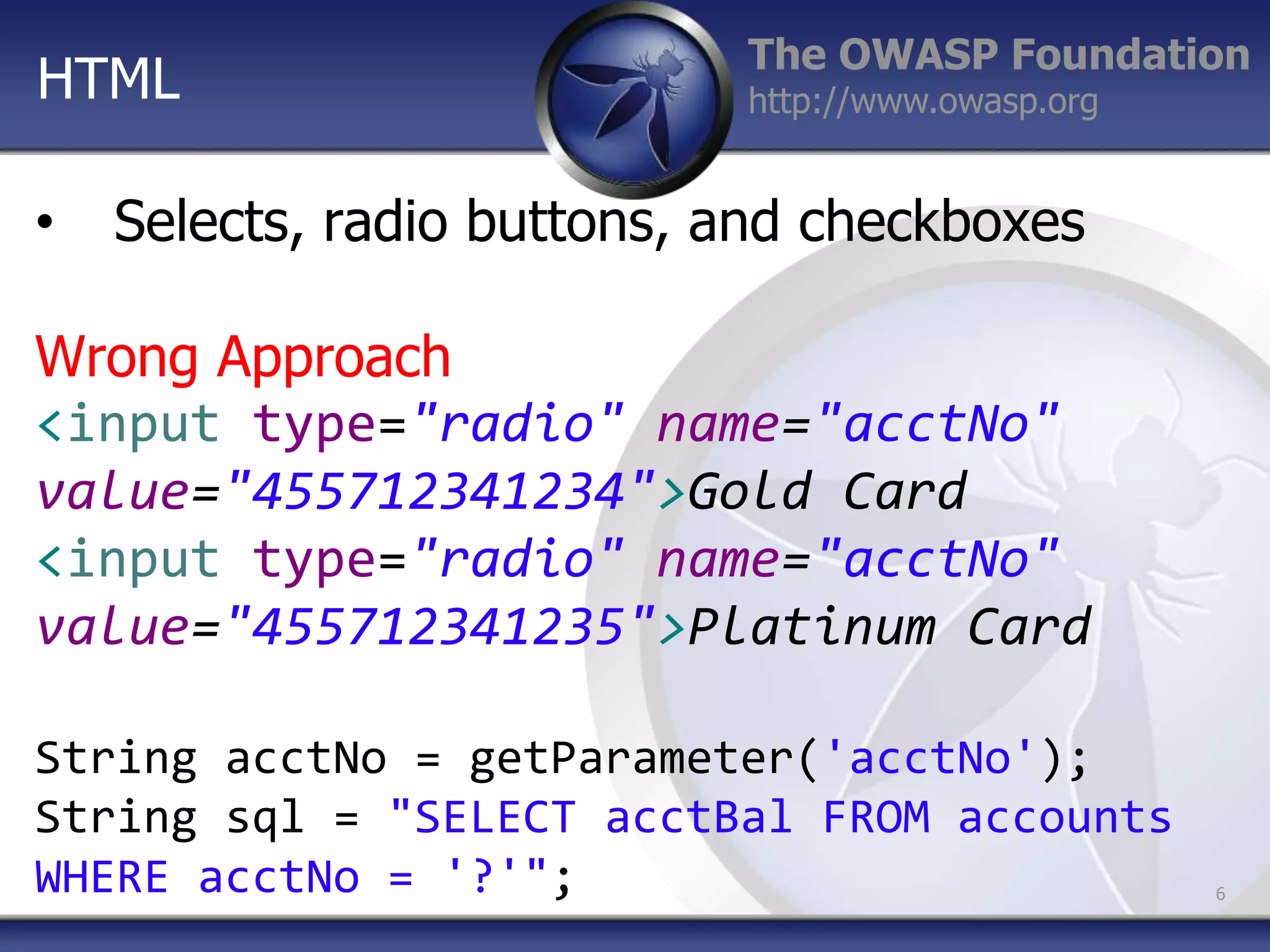 HTML

The OWASP Foundation
http://www.owasp.org

• Selects, radio buttons, and checkboxes

Wrong Approach
<input type="radio" name="acctNo" value="455712341234">Gold Card
<input type="radio" name="acctNo" value="455712341235">Platinum Card

String acctNo = getParameter('acctNo');
String sql = "SELECT acctBal FROM accounts WHERE acctNo = '?'";

6